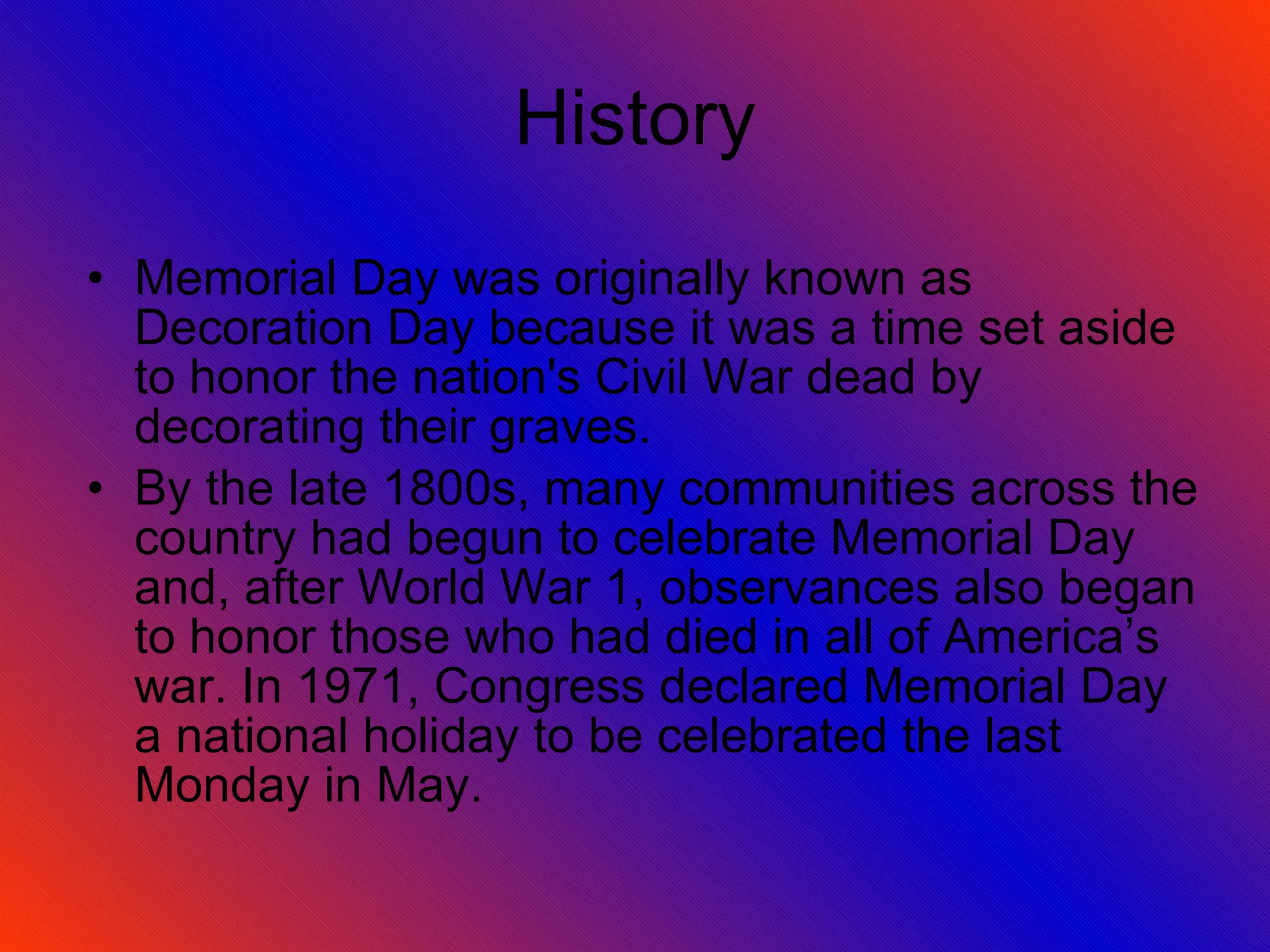 History

• Memorial Day was originally known as Decoration Day because it was a time set aside to honor the nation's Civil War dead by decorating their graves.
• By the late 1800s, many communities across the country had begun to celebrate Memorial Day and, after World War 1, observances also began to honor those who had died in all of America’s war. In 1971, Congress declared Memorial Day a national holiday to be celebrated the last Monday in May.